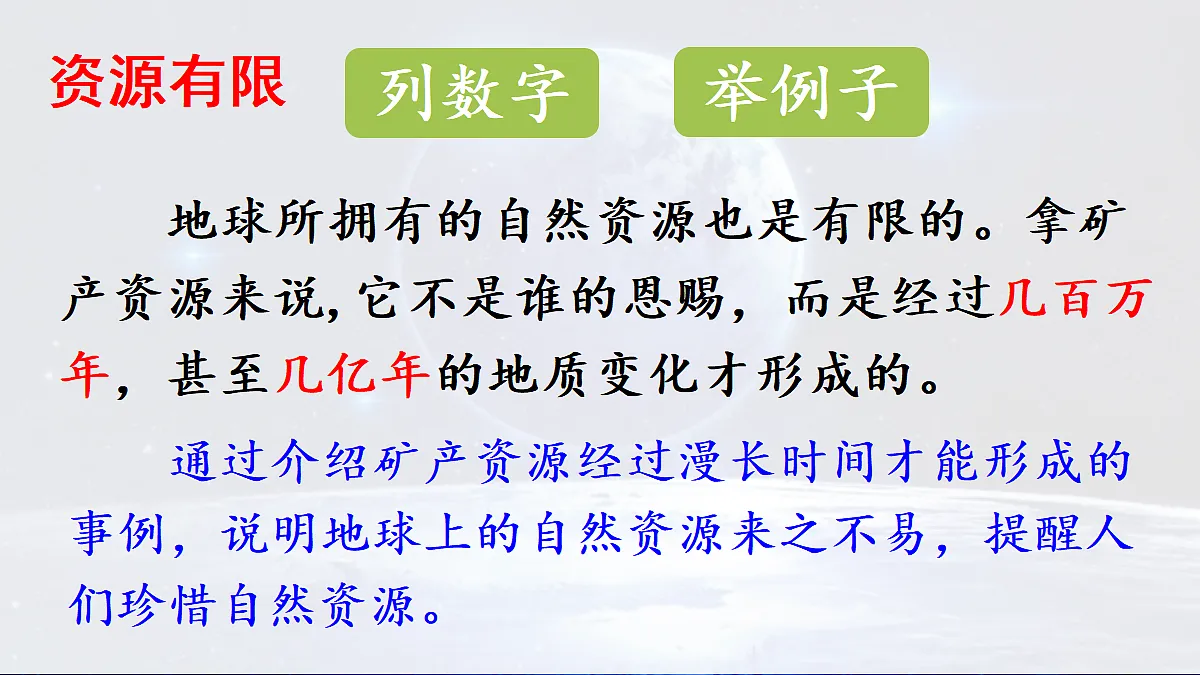 资源有限

列数字

举例子

地球所拥有的自然资源也是有限的。拿矿产资源来说，它不是谁的恩赐，而是经过几百万年，甚至几亿年的地质变化才形成的。

通过介绍矿产资源经过漫长时间才能形成的事例，说明地球上的自然资源来之不易，提醒人们珍惜自然资源。